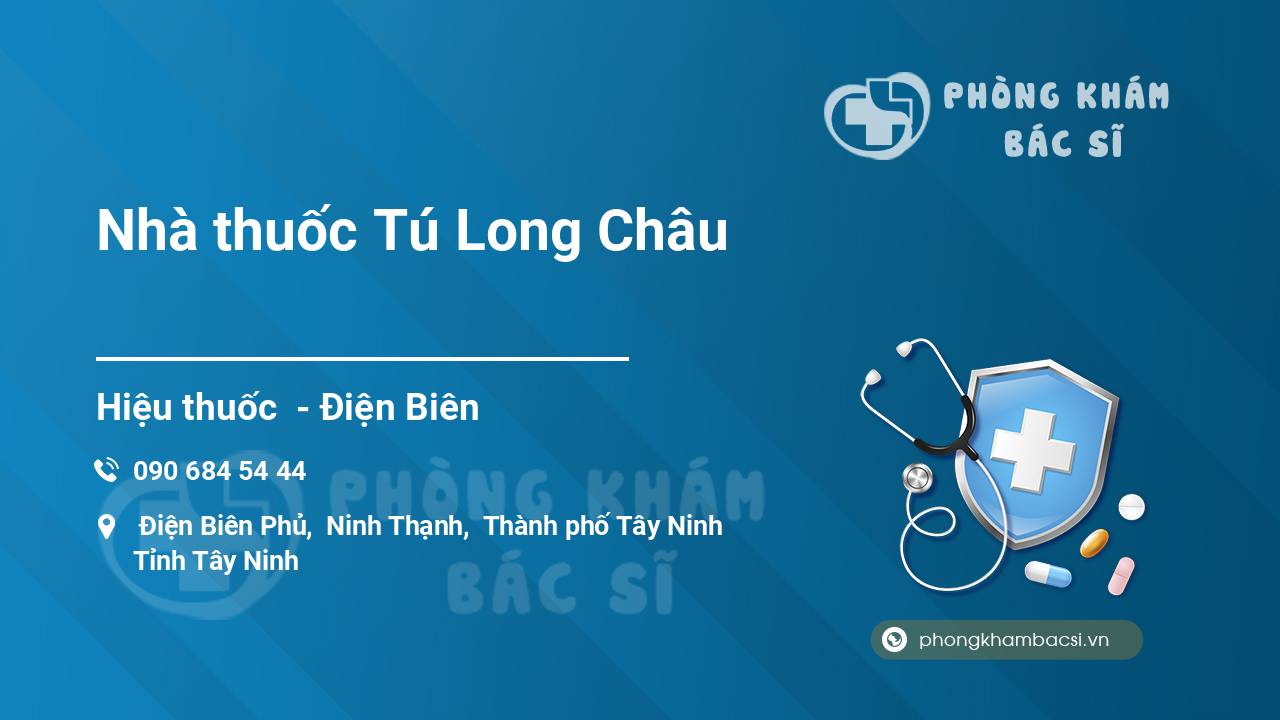 PHÒNG KHÁM BÁC SĨ

Nhà thuốc Tú Long Châu

Hiệu thuốc - Điện Biên

090 684 54 44

Điện Biên Phủ, Ninh Thạnh, Thành phố Tây Ninh Tỉnh Tây Ninh

PHÒNG KHÁM BÁC SĨ

phongkhambacsi.vn